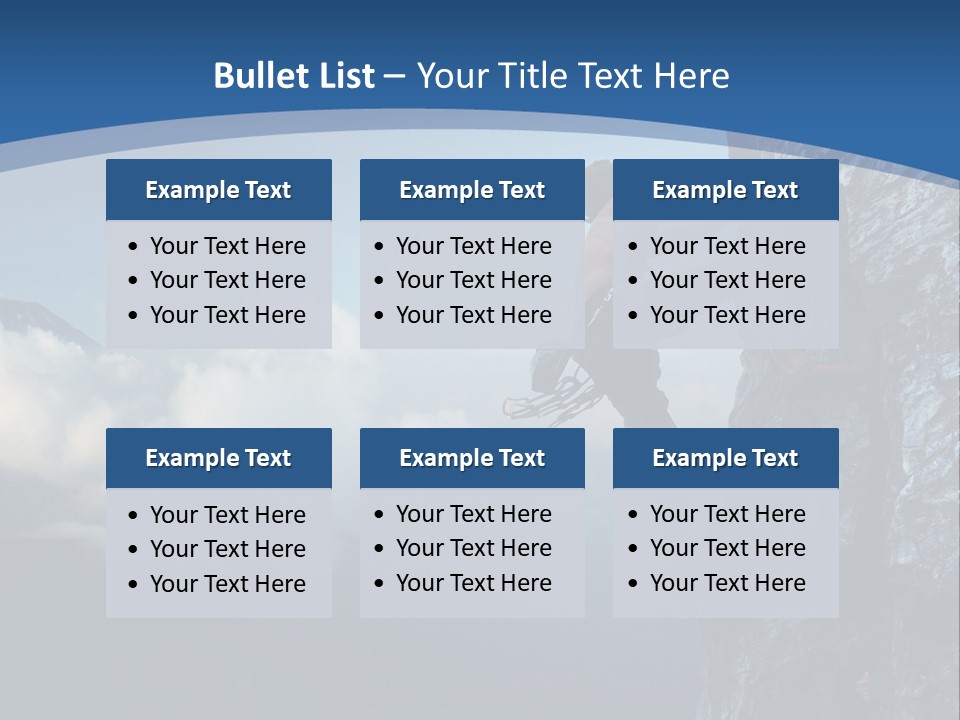 Bullet List – Your Title Text Here

Example Text
• Your Text Here
• Your Text Here
• Your Text Here

Example Text
• Your Text Here
• Your Text Here
• Your Text Here

Example Text
• Your Text Here
• Your Text Here
• Your Text Here

Example Text
• Your Text Here
• Your Text Here
• Your Text Here

Example Text
• Your Text Here
• Your Text Here
• Your Text Here

Example Text
• Your Text Here
• Your Text Here
• Your Text Here